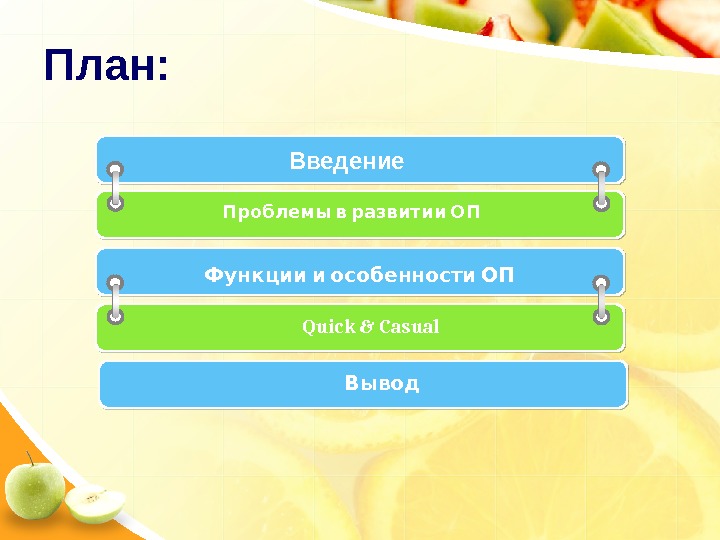 План:

Введение

Проблемы в развитии ОП

Функции и особенности ОП

Quick & Casual

Вывод